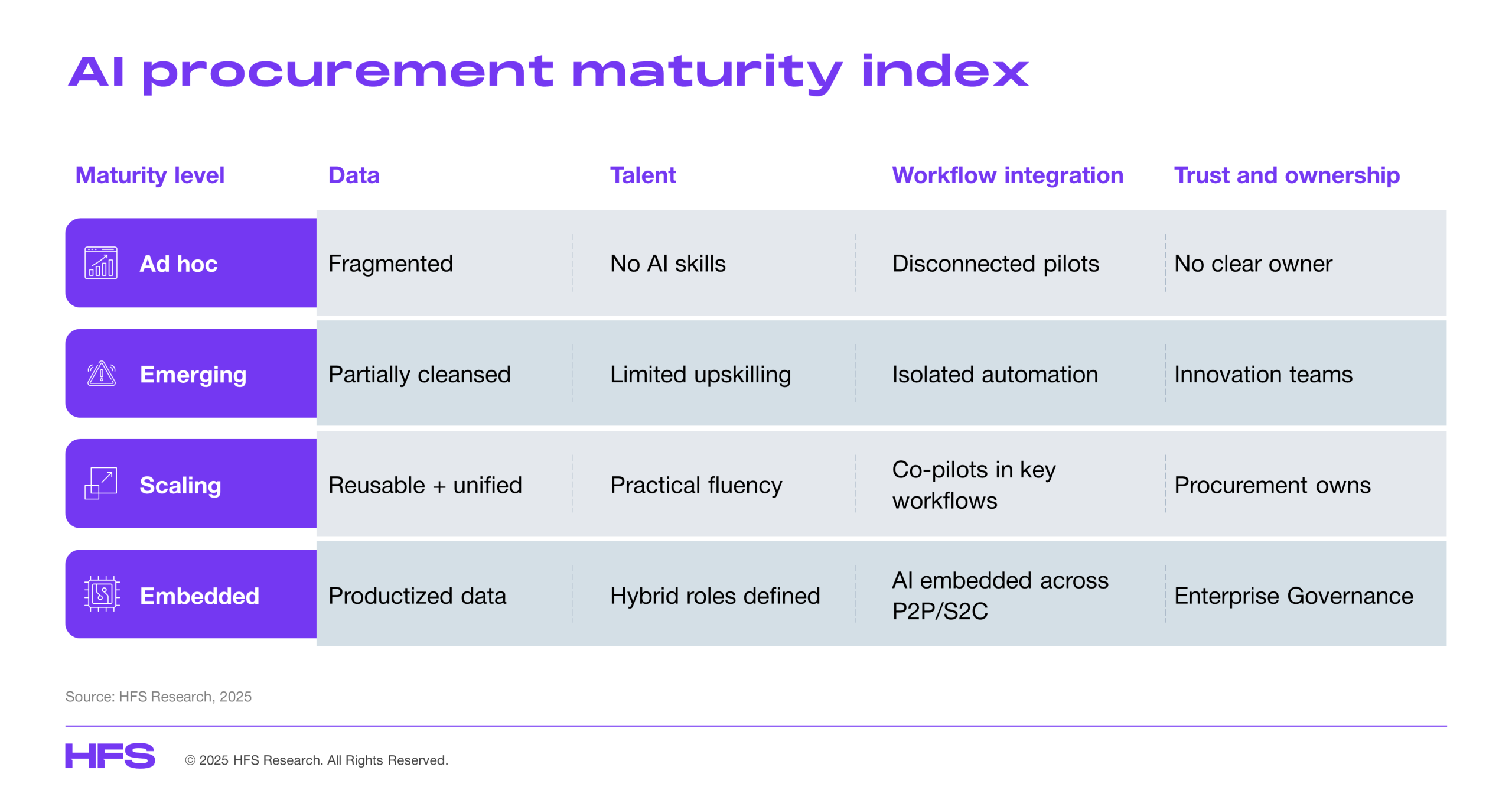 AI procurement maturity index

| Maturity level | Data | Talent | Workflow integration | Trust and ownership |
|---|---|---|---|---|
| Ad hoc | Fragmented | No AI skills | Disconnected pilots | No clear owner |
| Emerging | Partially cleansed | Limited upskilling | Isolated automation | Innovation teams |
| Scaling | Reusable + unified | Practical fluency | Co-pilots in key workflows | Procurement owns |
| Embedded | Productized data | Hybrid roles defined | AI embedded across P2P/S2C | Enterprise Governance |

Source: HFS Research, 2025

HFS © 2025 HFS Research. All Rights Reserved.